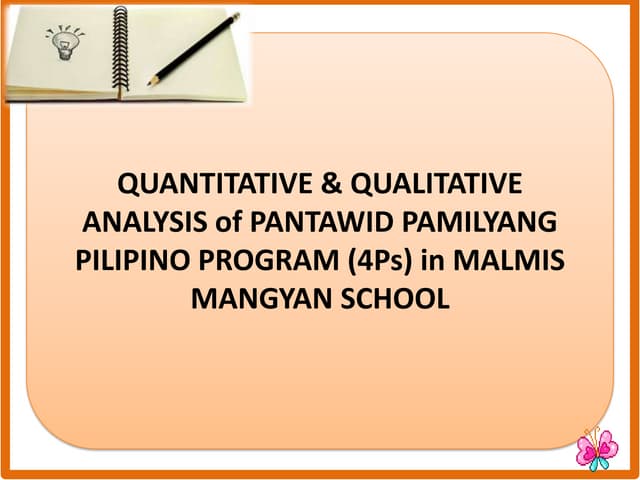 QUANTITATIVE & QUALITATIVE ANALYSIS of PANTAWID PAMILYANG PILIPINO PROGRAM (4Ps) in MALMIS MANGYAN SCHOOL